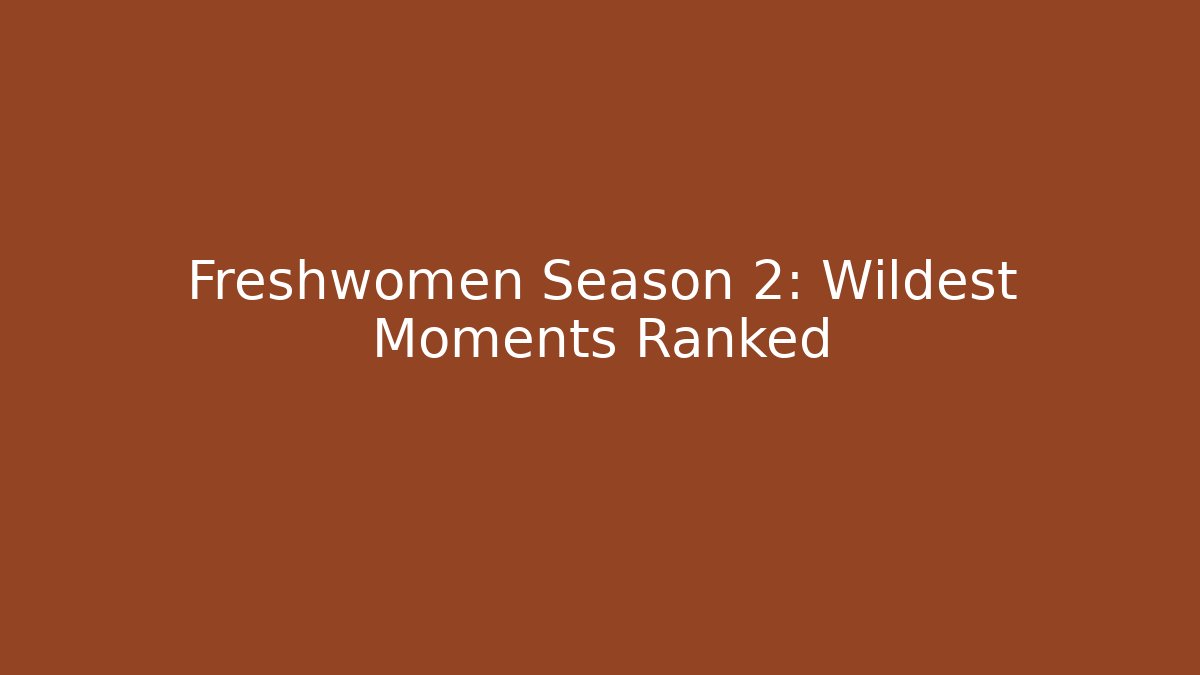 Freshwomen Season 2: Wildest Moments Ranked